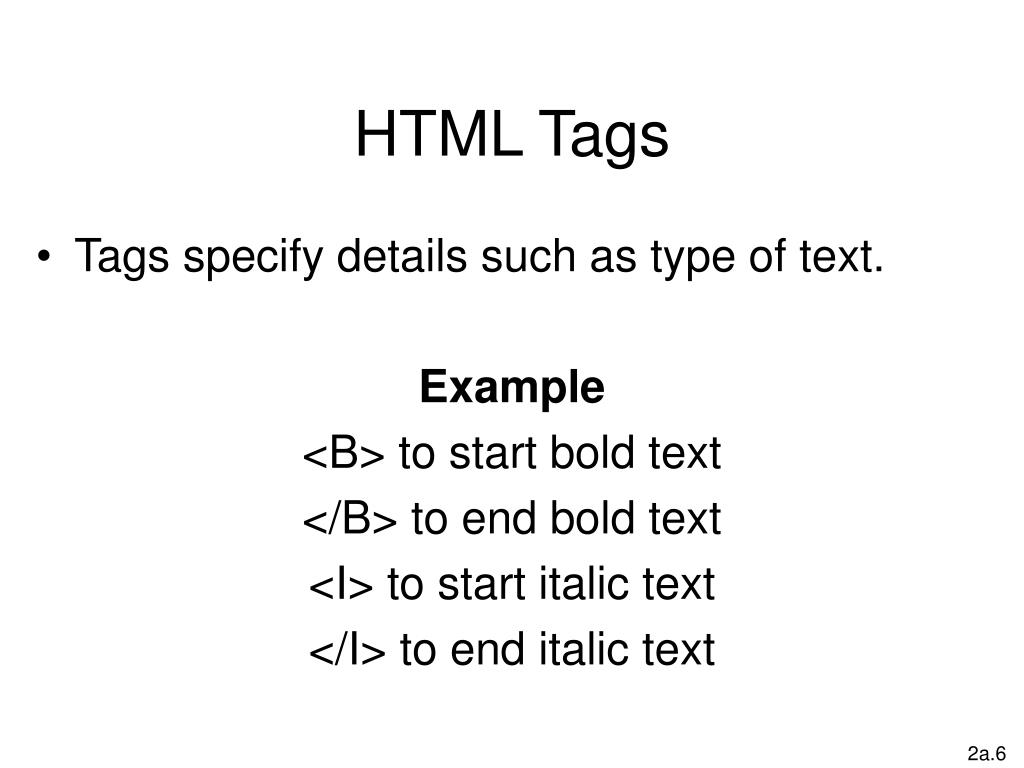 HTML Tags

• Tags specify details such as type of text.

Example
<B> to start bold text
</B> to end bold text
<I> to start italic text
</I> to end italic text

2a.6